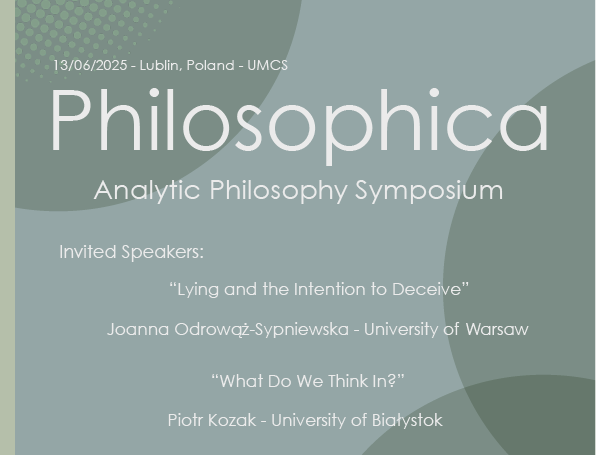 13/06/2025 - Lublin, Poland - UMCS

Philosophica

Analytic Philosophy Symposium

Invited Speakers:

“Lying and the Intention to Deceive”

Joanna Odrowąż-Sypniewska - University of Warsaw

“What Do We Think In?”

Piotr Kozak - University of Białystok